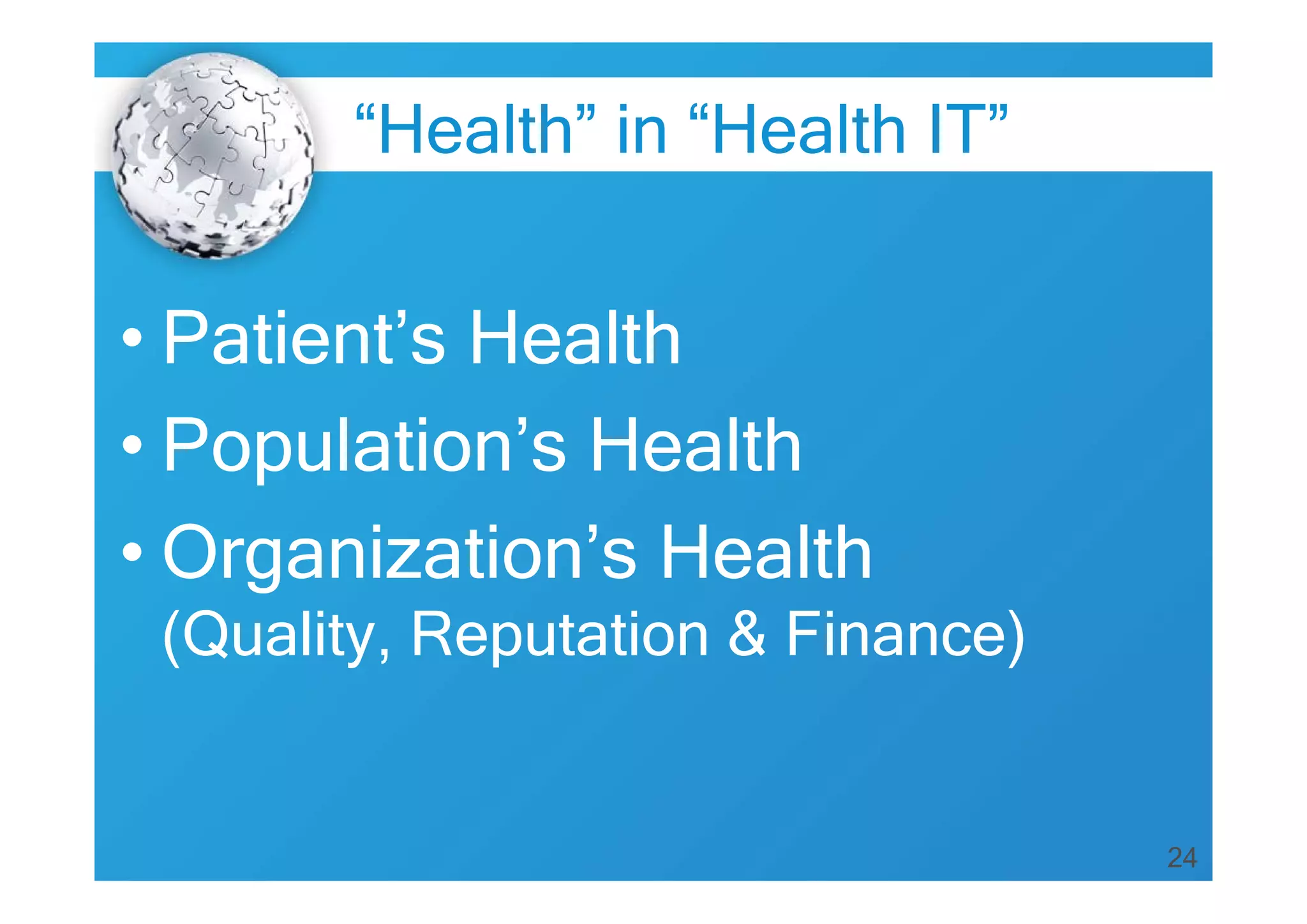 “Health” in “Health IT”

• Patient’s Health
• Population’s Health
• Organization’s Health (Quality, Reputation & Finance)

24